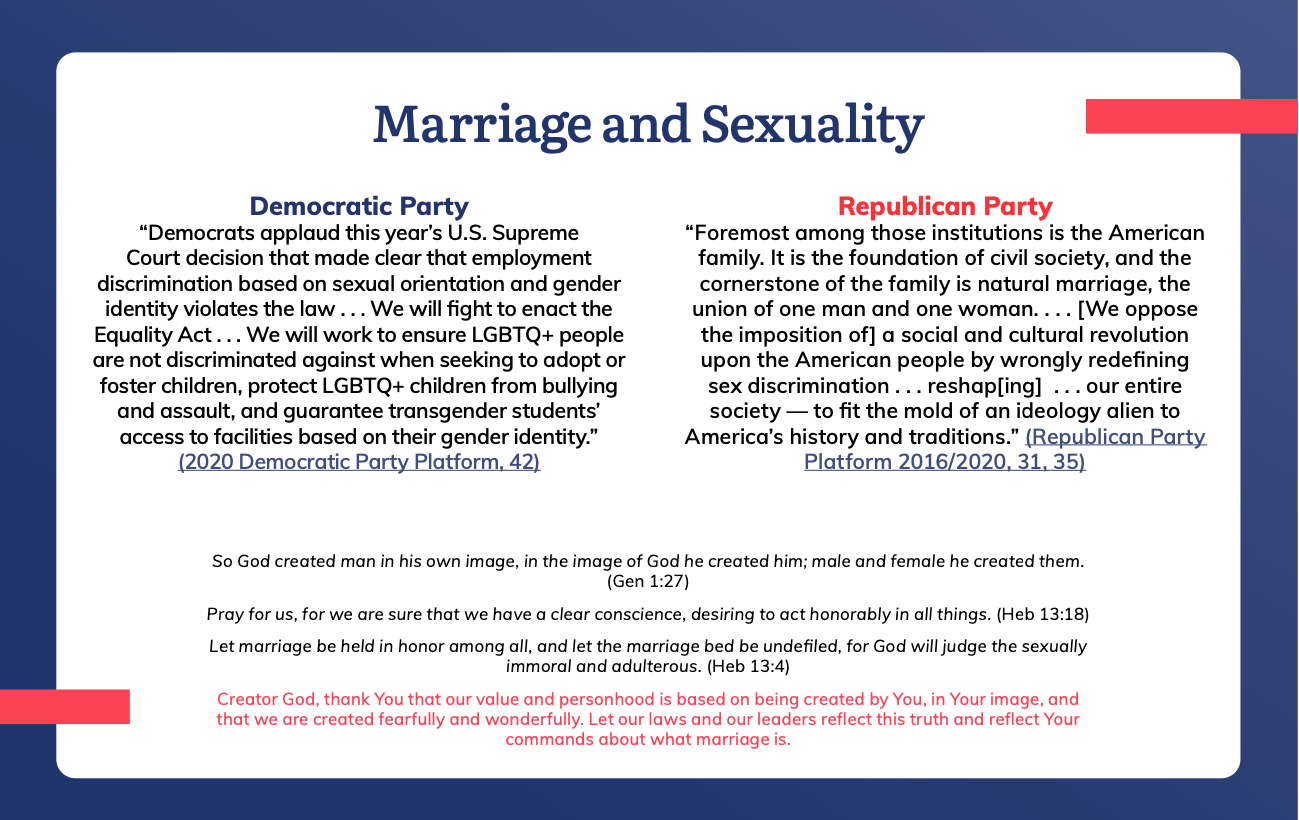 Marriage and Sexuality

Democratic Party
“Democrats applaud this year’s U.S. Supreme Court decision that made clear that employment discrimination based on sexual orientation and gender identity violates the law . . . We will fight to enact the Equality Act . . . We will work to ensure LGBTQ+ people are not discriminated against when seeking to adopt or foster children, protect LGBTQ+ children from bullying and assault, and guarantee transgender students’ access to facilities based on their gender identity.” (2020 Democratic Party Platform, 42)

Republican Party
“Foremost among those institutions is the American family. It is the foundation of civil society, and the cornerstone of the family is natural marriage, the union of one man and one woman. . . . [We oppose the imposition of] a social and cultural revolution upon the American people by wrongly redefining sex discrimination . . . reshap[ing] . . . our entire society — to fit the mold of an ideology alien to America’s history and traditions.” (Republican Party Platform 2016/2020, 31, 35)

So God created man in his own image, in the image of God he created him; male and female he created them. (Gen 1:27)

Pray for us, for we are sure that we have a clear conscience, desiring to act honorably in all things. (Heb 13:18)

Let marriage be held in honor among all, and let the marriage bed be undefiled, for God will judge the sexually immoral and adulterous. (Heb 13:4)

Creator God, thank You that our value and personhood is based on being created by You, in Your image, and that we are created fearfully and wonderfully. Let our laws and our leaders reflect this truth and reflect Your commands about what marriage is.